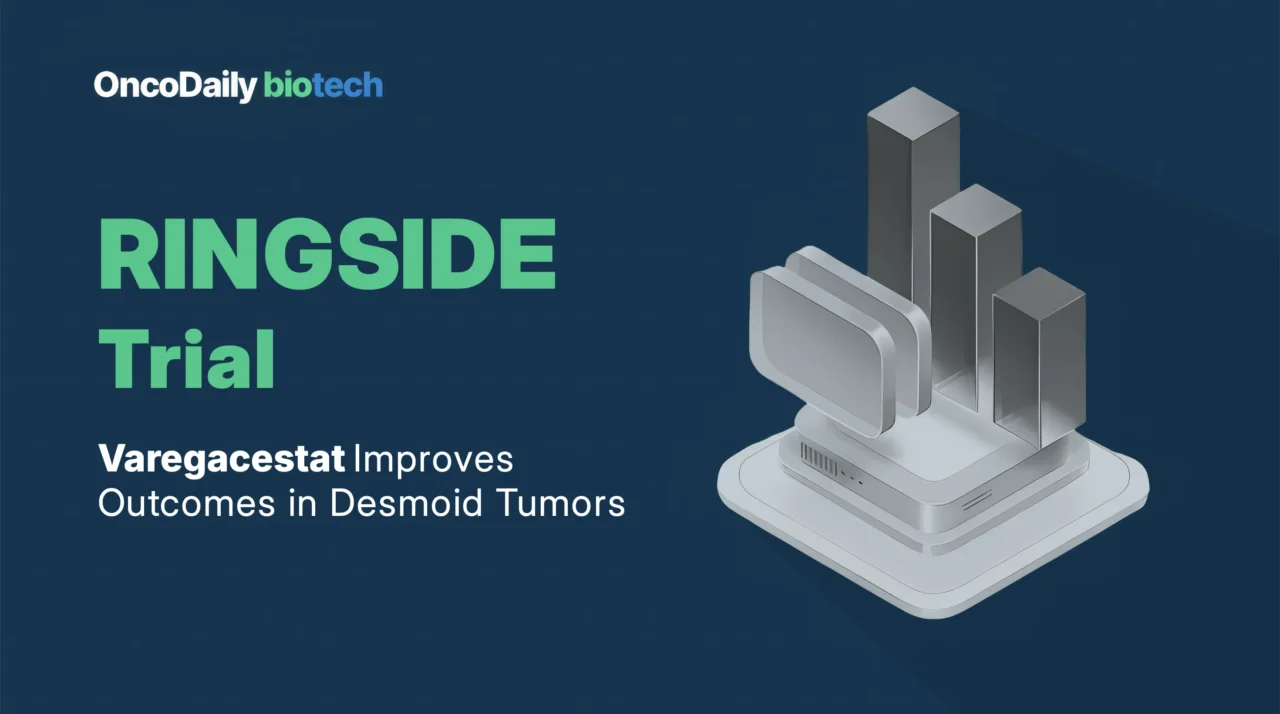 OncoDaily biotech

RINGSIDE Trial

Varegacestat Improves Outcomes in Desmoid Tumors